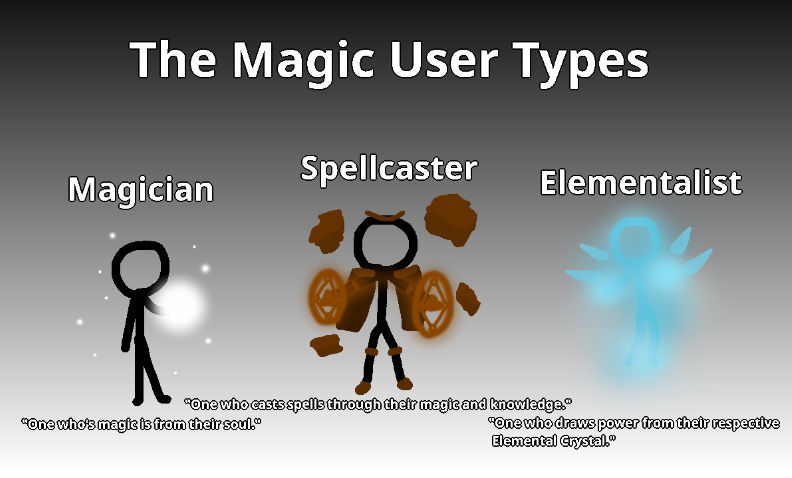 The Magic User Types

Magician

Spellcaster

Elementalist

"One who casts spells through their magic and knowledge."

"One who's magic is from their soul."

"One who draws power from their respective Elemental Crystal."